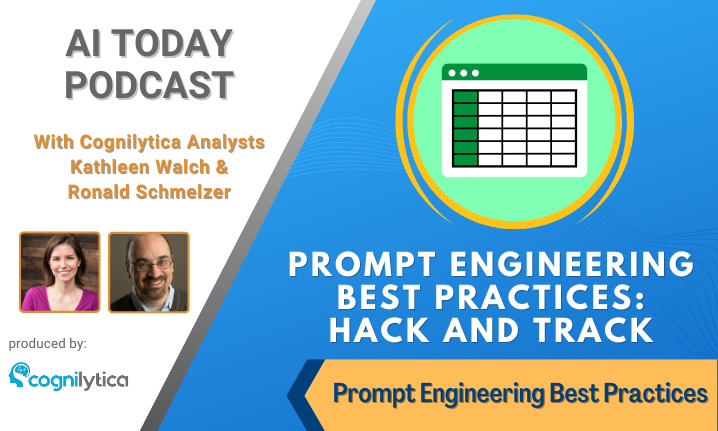 AI TODAY PODCAST

With Cognilytica Analysts Kathleen Walch & Ronald Schmelzer

produced by:

cognilytica

PROMPT ENGINEERING BEST PRACTICES: HACK AND TRACK

Prompt Engineering Best Practices